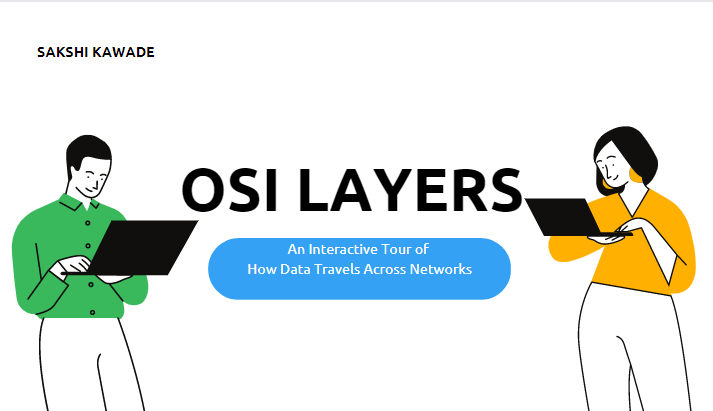 SAKSHI KAWADE

OSI LAYERS

An Interactive Tour of
How Data Travels Across Networks